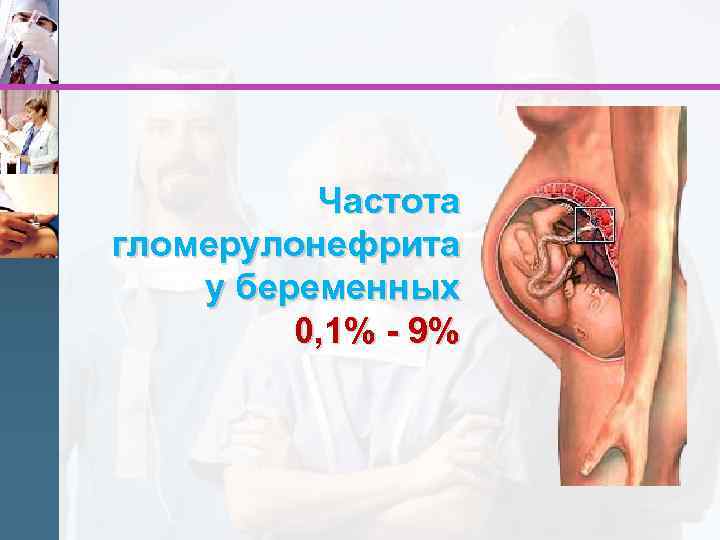 Частота гломерулонефрита у беременных
0,1% - 9%